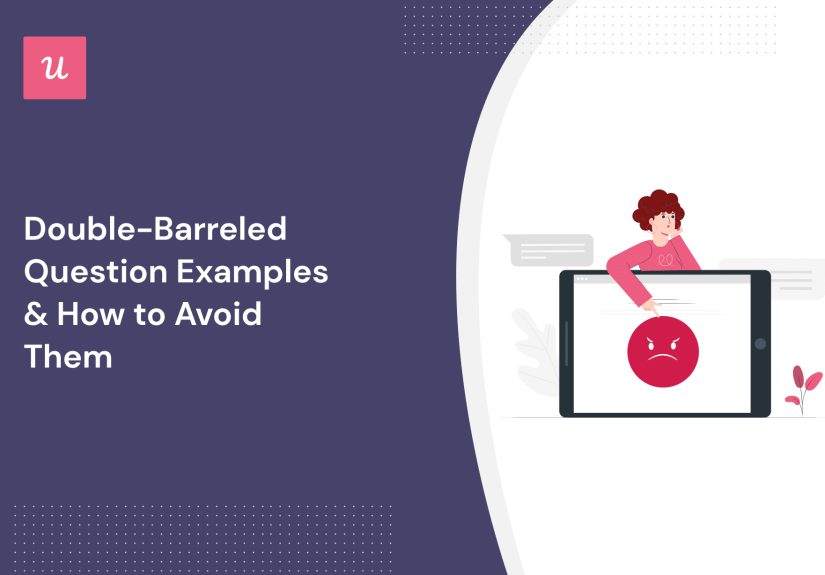 u

Double-Barreled Question Examples & How to Avoid Them